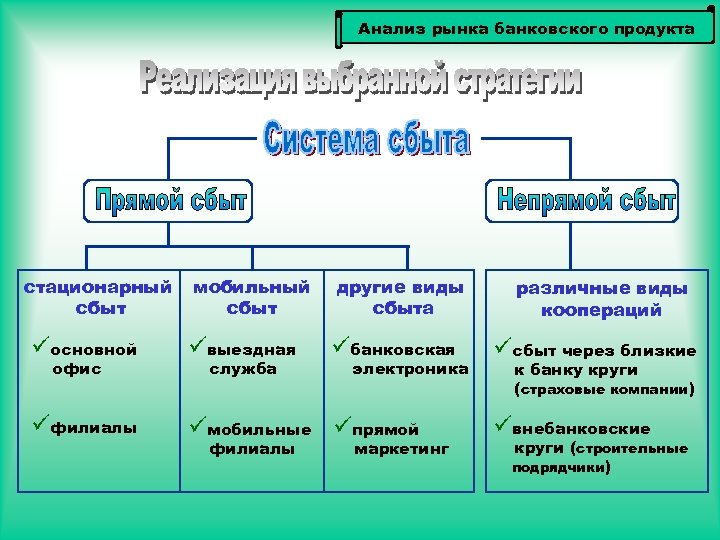 Анализ рынка банковского продукта

Реализация выбранной стратегии

Система сбыта

Прямой сбыт

Непрямой сбыт

стационарный сбыт

✓основной офис

✓филиалы

мобильный сбыт

✓выездная служба

✓мобильные филиалы

другие виды сбыта

✓банковская электроника

✓прямой маркетинг

различные виды коопераций

✓сбыт через близкие к банку круги (страховые компании)

✓внебанковские круги (строительные подрядчики)